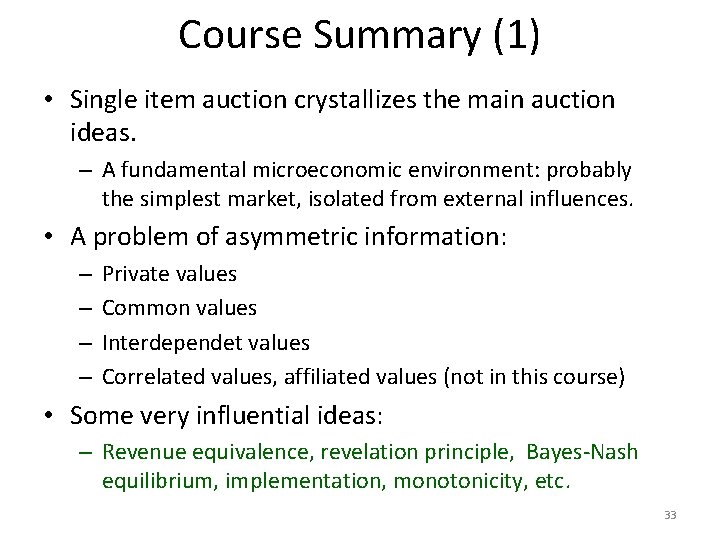 Course Summary (1)

• Single item auction crystallizes the main auction ideas.
  – A fundamental microeconomic environment: probably the simplest market, isolated from external influences.
• A problem of asymmetric information:
  – Private values
  – Common values
  – Interdependet values
  – Correlated values, affiliated values (not in this course)
• Some very influential ideas:
  – Revenue equivalence, revelation principle, Bayes-Nash equilibrium, implementation, monotonicity, etc.

33